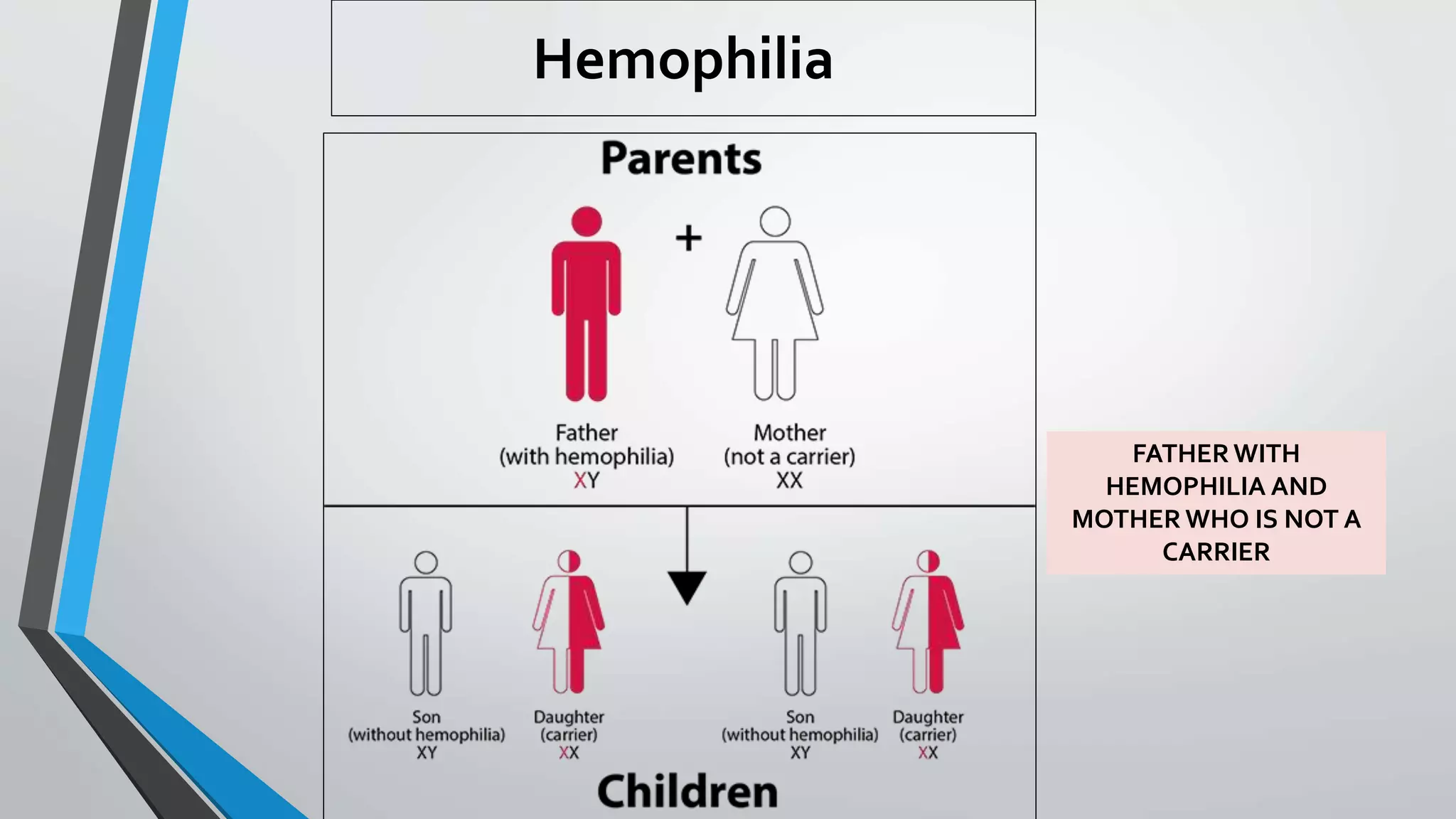 Hemophilia

Parents

+

Father
(with hemophilia)
XY

Mother
(not a carrier)
XX

Son
(without hemophilia)
XY

Daughter
(carrier)
XX

Son
(without hemophilia)
XY

Daughter
(carrier)
XX

Children

FATHER WITH HEMOPHILIA AND MOTHER WHO IS NOT A CARRIER